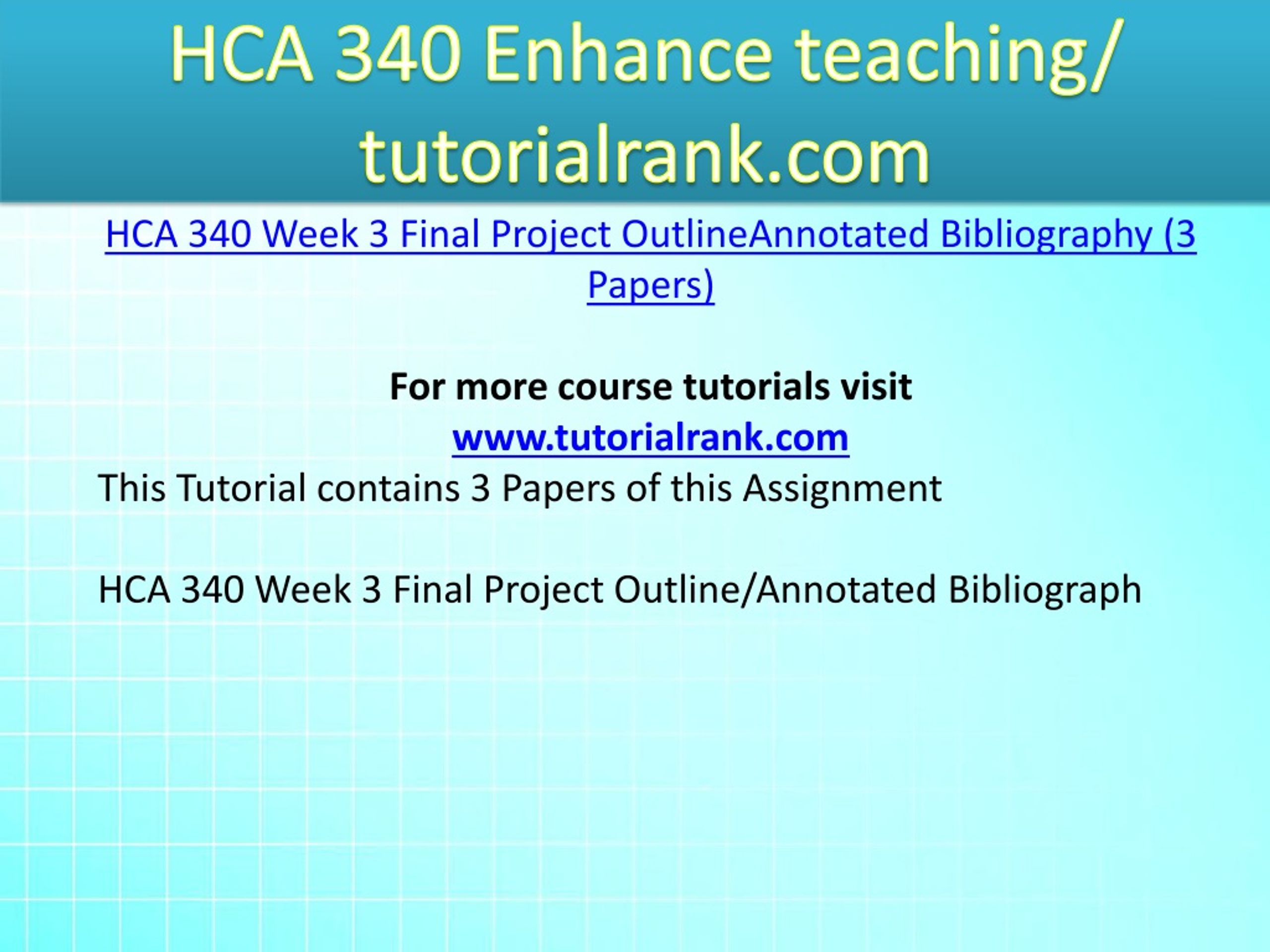 HCA 340 Enhance teaching/ tutorialrank.com

HCA 340 Week 3 Final Project OutlineAnnotated Bibliography (3 Papers)

For more course tutorials visit
www.tutorialrank.com
This Tutorial contains 3 Papers of this Assignment

HCA 340 Week 3 Final Project Outline/Annotated Bibliograph